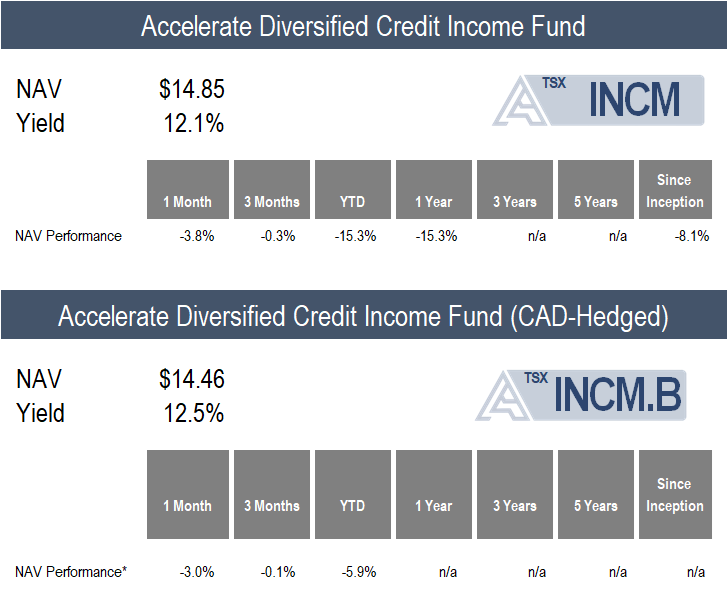 Accelerate Diversified Credit Income Fund

NAV $14.85
Yield 12.1%

TSX INCM

| | 1 Month | 3 Months | YTD | 1 Year | 3 Years | 5 Years | Since Inception |
|---|---|---|---|---|---|---|---|
| NAV Performance | -3.8% | -0.3% | -15.3% | -15.3% | n/a | n/a | -8.1% |

Accelerate Diversified Credit Income Fund (CAD-Hedged)

NAV $14.46
Yield 12.5%

TSX INCM.B

| | 1 Month | 3 Months | YTD | 1 Year | 3 Years | 5 Years | Since Inception |
|---|---|---|---|---|---|---|---|
| NAV Performance* | -3.0% | -0.1% | -5.9% | n/a | n/a | n/a | n/a |